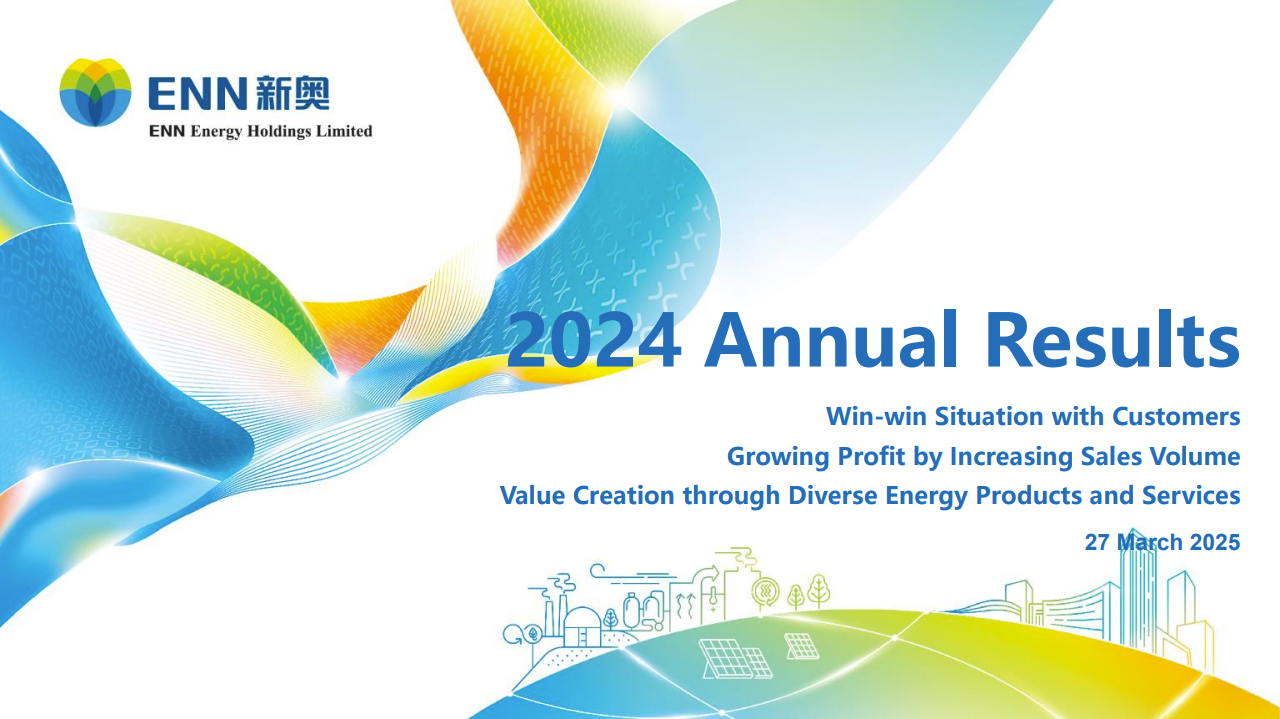 ENN 新奥
ENN Energy Holdings Limited

2024 Annual Results

Win-win Situation with Customers
Growing Profit by Increasing Sales Volume
Value Creation through Diverse Energy Products and Services

27 March 2025